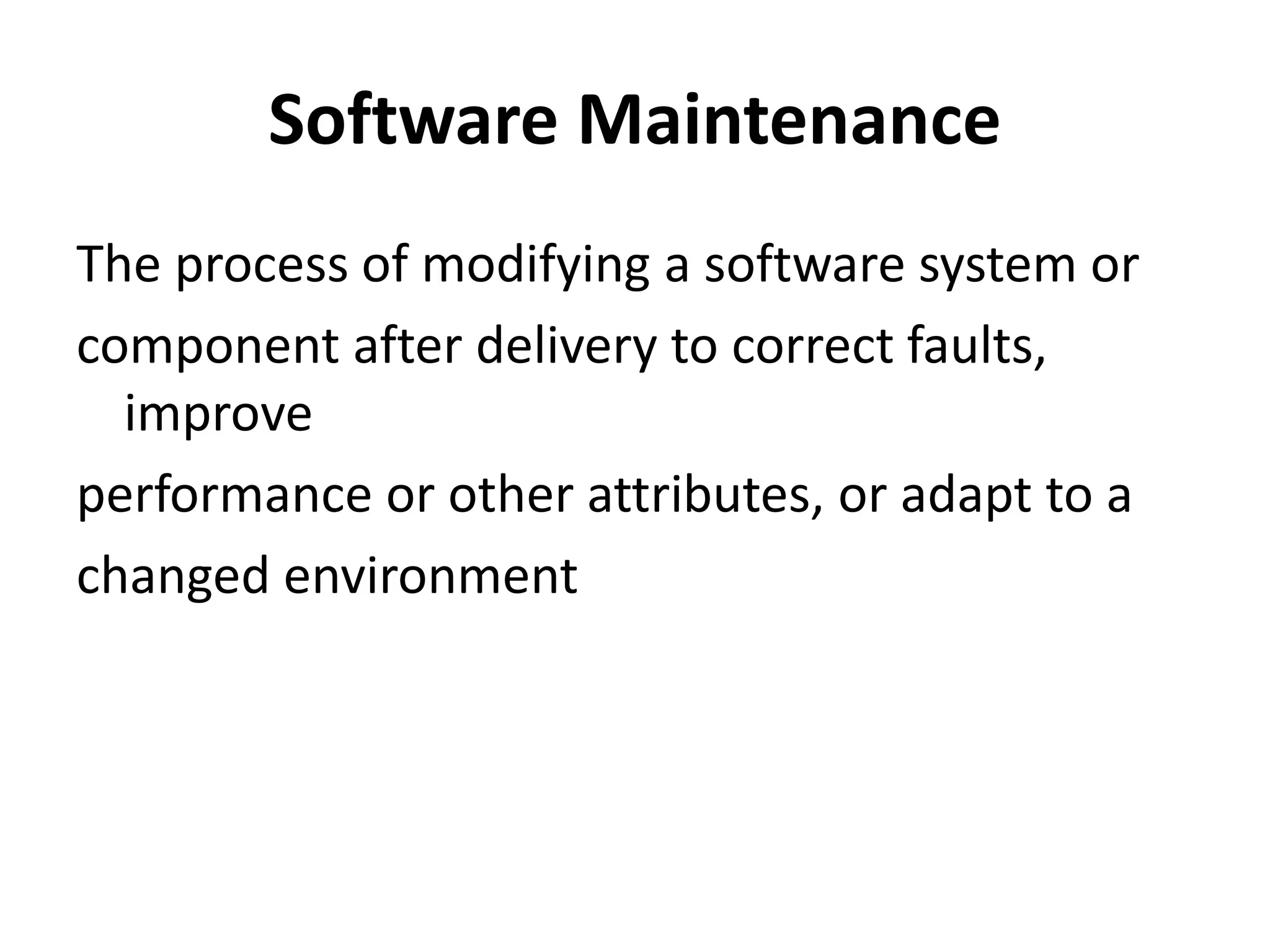 Software Maintenance

The process of modifying a software system or component after delivery to correct faults, improve performance or other attributes, or adapt to a changed environment